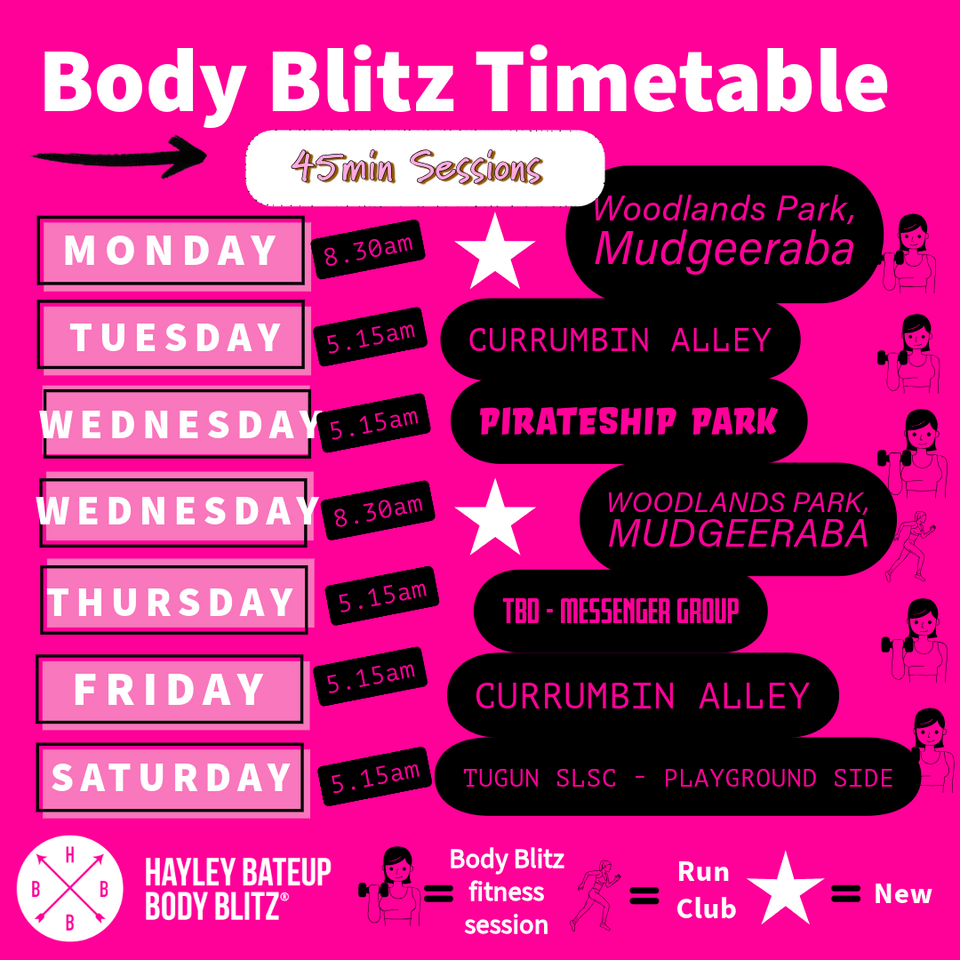 Body Blitz Timetable

45min Sessions

MONDAY 8.30am Woodlands Park, Mudgeeraba

TUESDAY 5.15am CURRUMBIN ALLEY

WEDNESDAY 5.15am PIRATESHIP PARK

WEDNESDAY 8.30am WOODLANDS PARK, MUDGEERABA

THURSDAY 5.15am TBD - MESSENGER GROUP

FRIDAY 5.15am CURRUMBIN ALLEY

SATURDAY 5.15am TUGUN SLSC - PLAYGROUND SIDE

H B B B

HAYLEY BATEUP BODY BLITZ®

= Body Blitz fitness session = Run Club = New